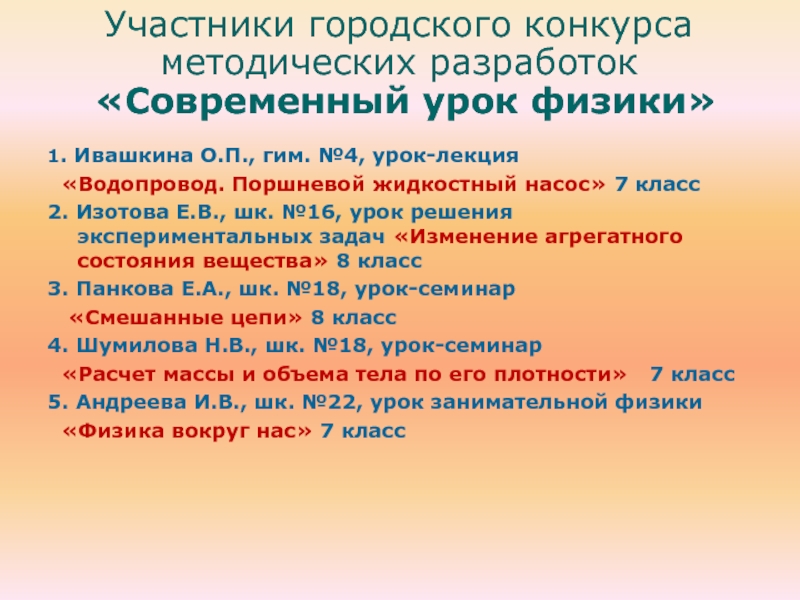 Участники городского конкурса методических разработок «Современный урок физики»

1. Ивашкина О.П., гим. №4, урок-лекция «Водопровод. Поршневой жидкостный насос» 7 класс

2. Изотова Е.В., шк. №16, урок решения экспериментальных задач «Изменение агрегатного состояния вещества» 8 класс

3. Панкова Е.А., шк. №18, урок-семинар «Смешанные цепи» 8 класс

4. Шумилова Н.В., шк. №18, урок-семинар «Расчет массы и объема тела по его плотности» 7 класс

5. Андреева И.В., шк. №22, урок занимательной физики «Физика вокруг нас» 7 класс